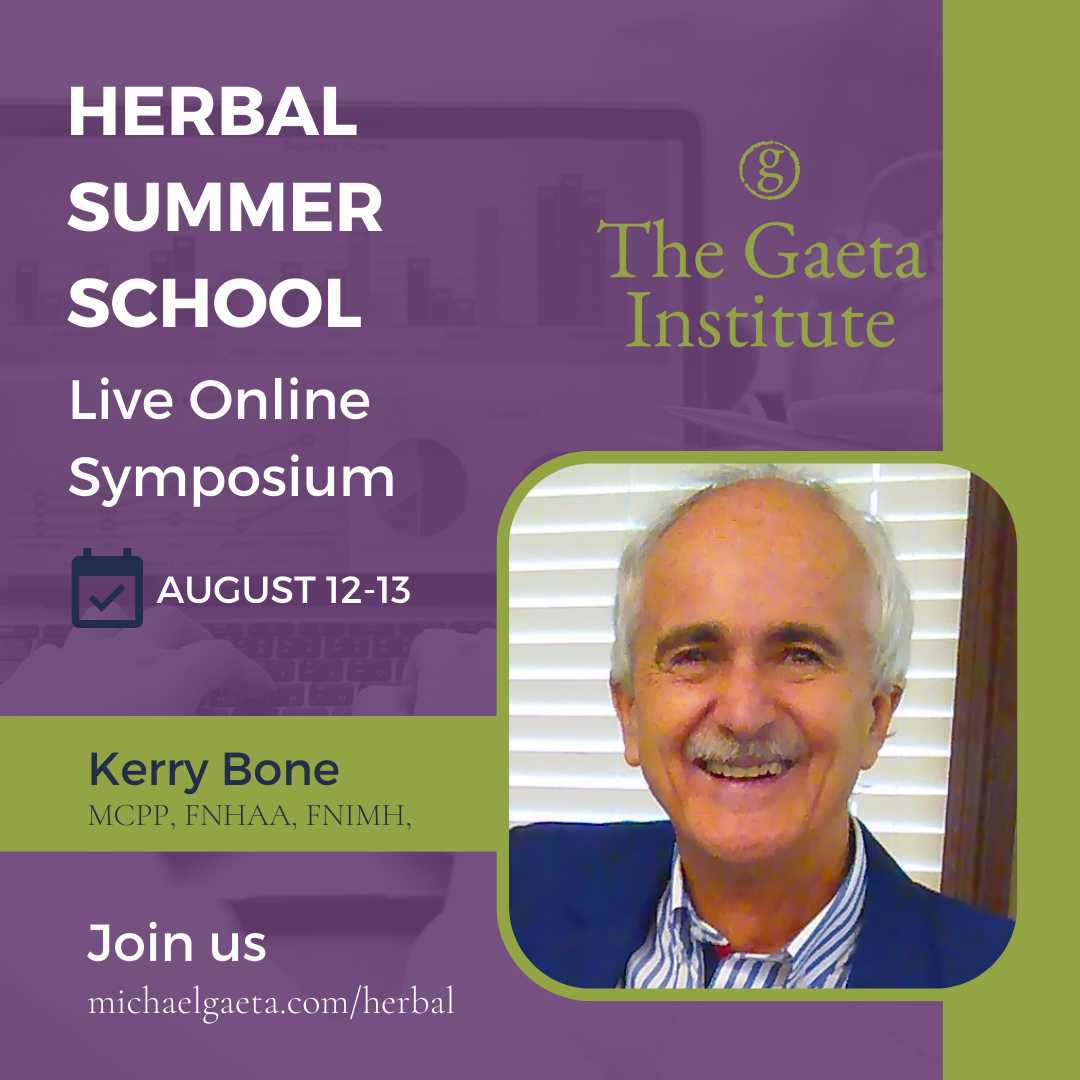 HERBAL SUMMER SCHOOL
Live Online Symposium

AUGUST 12-13

g
The Gaeta Institute

Kerry Bone
MCPP, FNHAA, FNIMH,

Join us
michaelgaeta.com/herbal